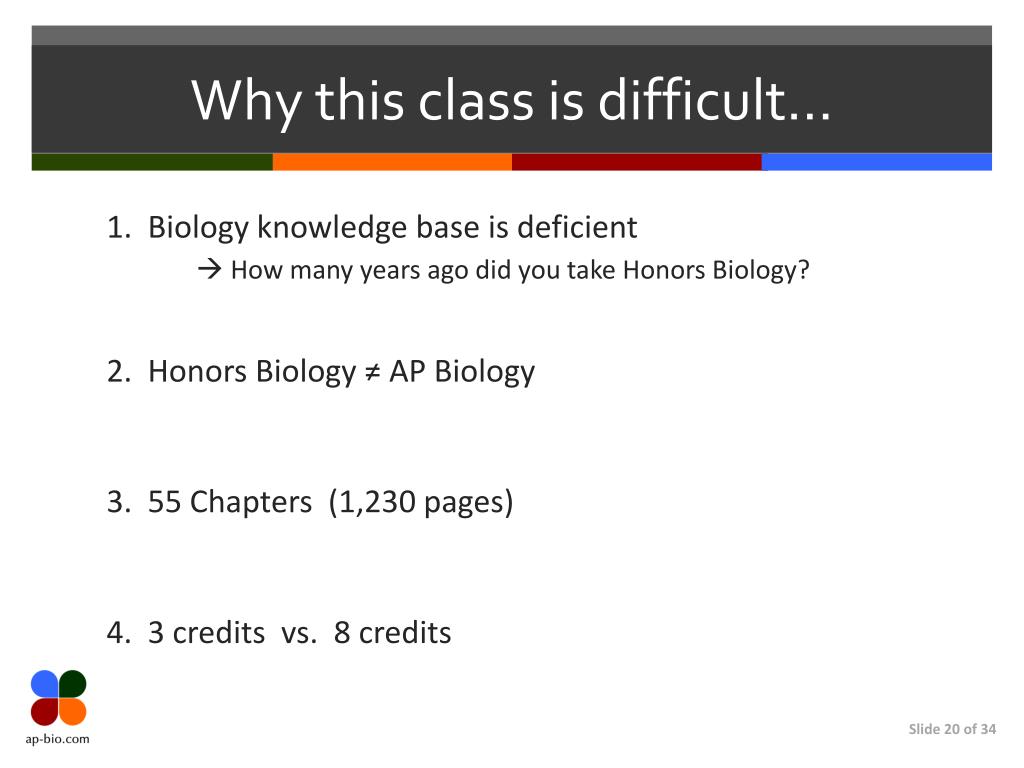 Why this class is difficult…

1. Biology knowledge base is deficient

→ How many years ago did you take Honors Biology?

2. Honors Biology ≠ AP Biology

3. 55 Chapters (1,230 pages)

4. 3 credits vs. 8 credits

ap-bio.com

Slide 20 of 34